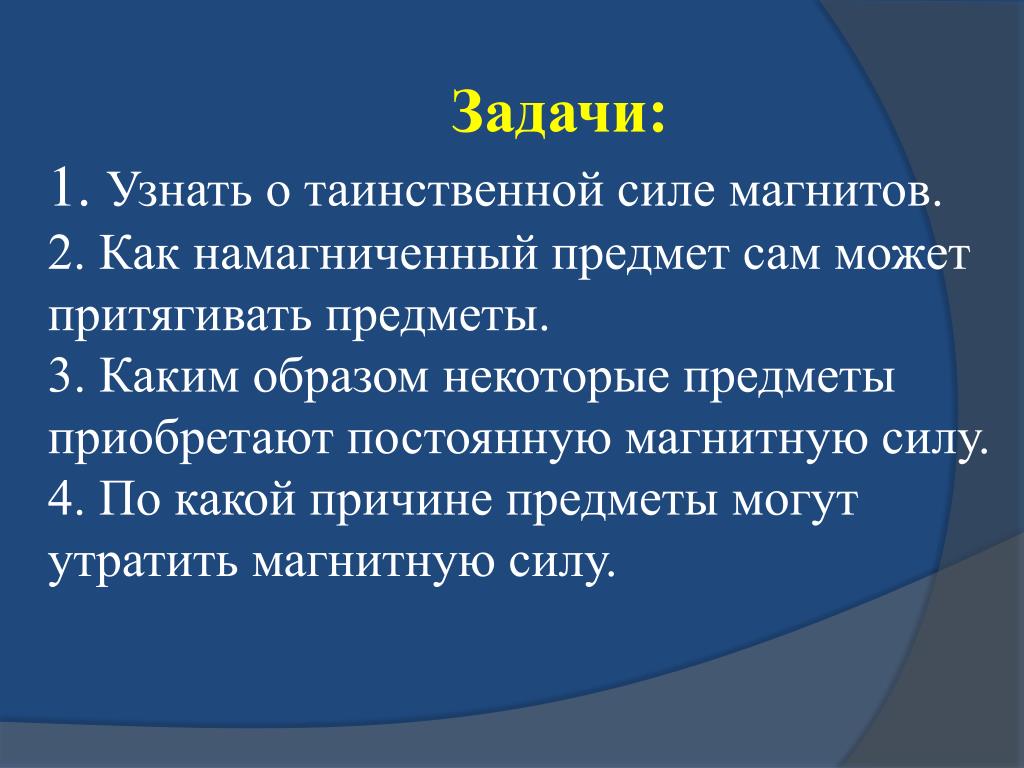 Задачи:

1. Узнать о таинственной силе магнитов.
2. Как намагниченный предмет сам может притягивать предметы.
3. Каким образом некоторые предметы приобретают постоянную магнитную силу.
4. По какой причине предметы могут утратить магнитную силу.